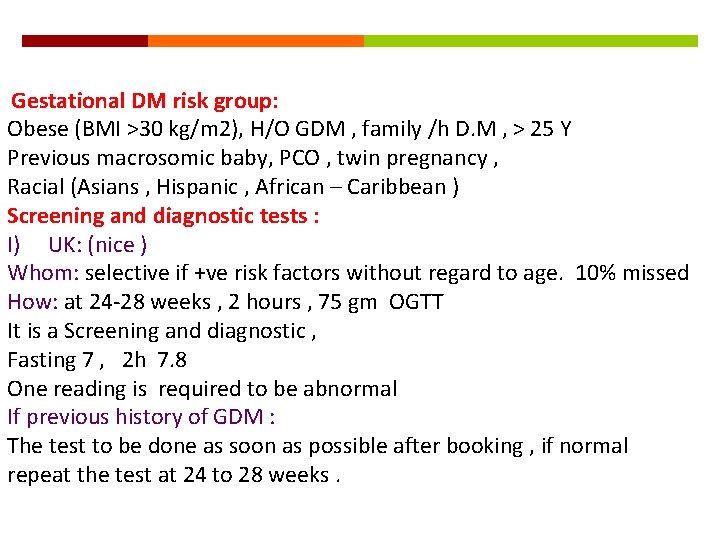 Gestational DM risk group:
Obese (BMI >30 kg/m2), H/O GDM , family /h D.M , > 25 Y
Previous macrosomic baby, PCO , twin pregnancy ,
Racial (Asians , Hispanic , African – Caribbean )
Screening and diagnostic tests :
I) UK: (nice )
Whom: selective if +ve risk factors without regard to age. 10% missed
How: at 24-28 weeks , 2 hours , 75 gm OGTT
It is a Screening and diagnostic ,
Fasting 7 , 2h 7.8
One reading is required to be abnormal
If previous history of GDM :
The test to be done as soon as possible after booking , if normal repeat the test at 24 to 28 weeks .